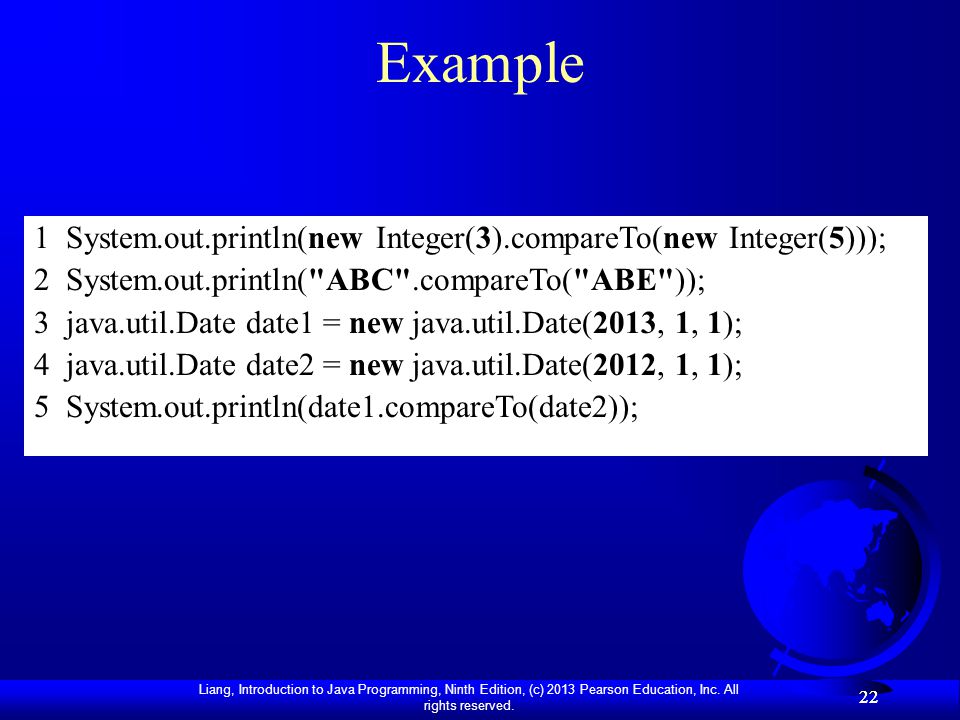 Example

1 System.out.println(new Integer(3).compareTo(new Integer(5)));
2 System.out.println("ABC".compareTo("ABE"));
3 java.util.Date date1 = new java.util.Date(2013, 1, 1);
4 java.util.Date date2 = new java.util.Date(2012, 1, 1);
5 System.out.println(date1.compareTo(date2));

Liang, Introduction to Java Programming, Ninth Edition, (c) 2013 Pearson Education, Inc. All rights reserved.

22